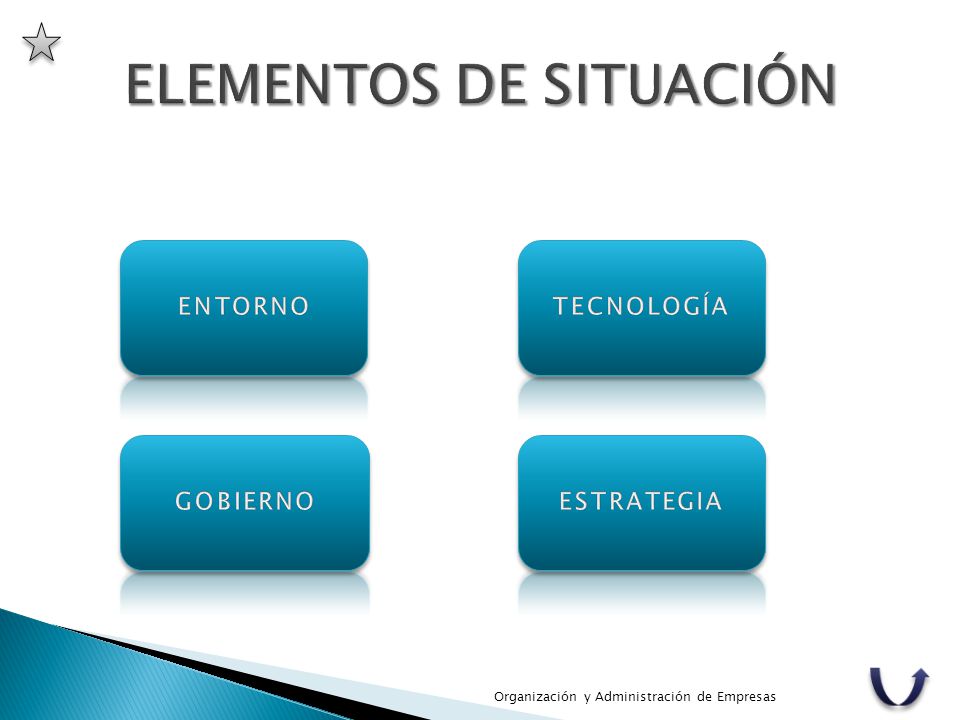 ELEMENTOS DE SITUACIÓN

ENTORNO

TECNOLOGÍA

GOBIERNO

ESTRATEGIA

Organización y Administración de Empresas